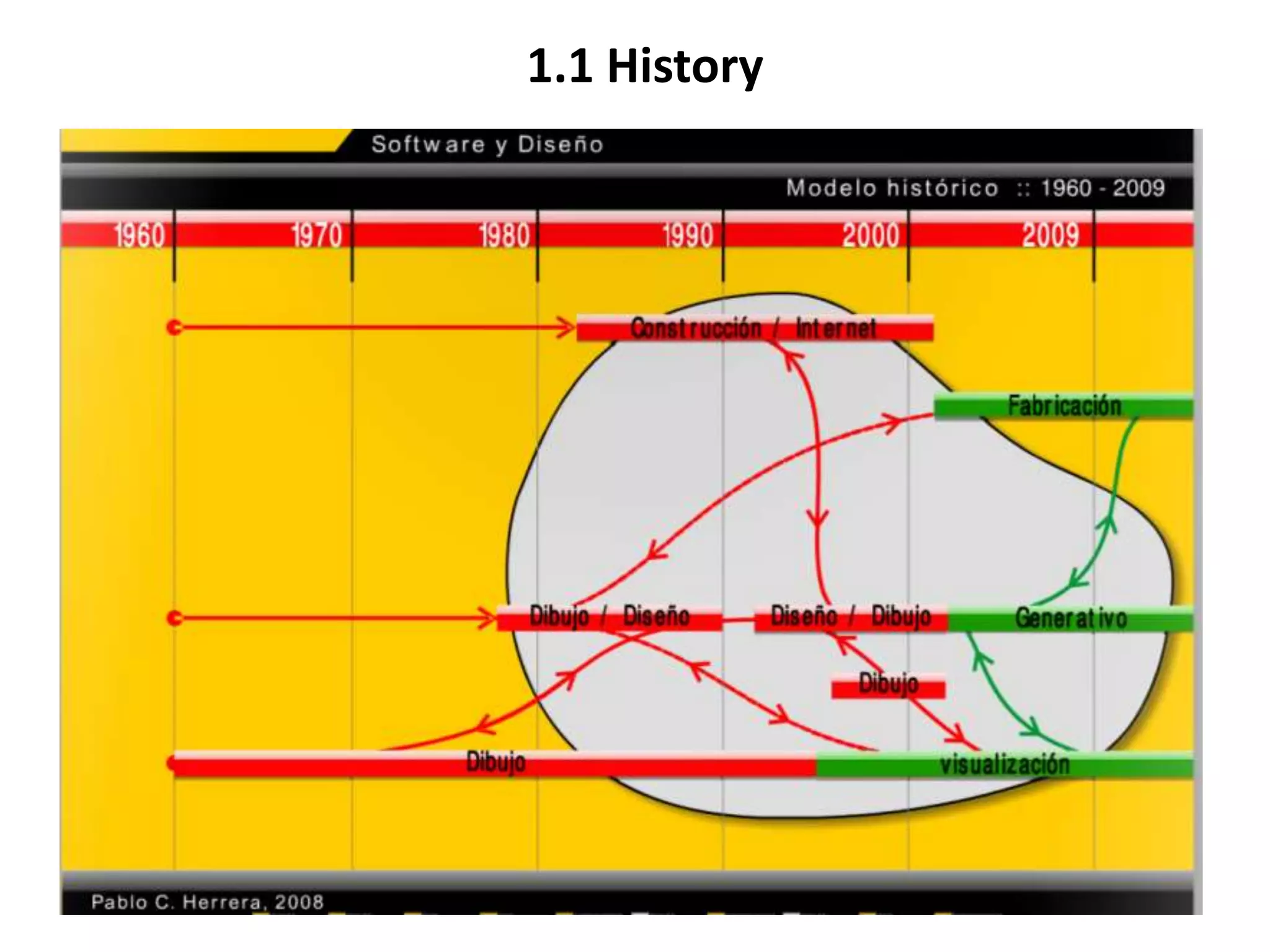 1.1 History

Software y Diseño

Modelo histórico :: 1960 - 2009

1960 1970 1980 1990 2000 2009

Construcción / Internet

Fabricación

Dibujo / Diseño

Diseño / Dibujo

Generativo

Dibujo

Dibujo

visualización

Pablo C. Herrera, 2008